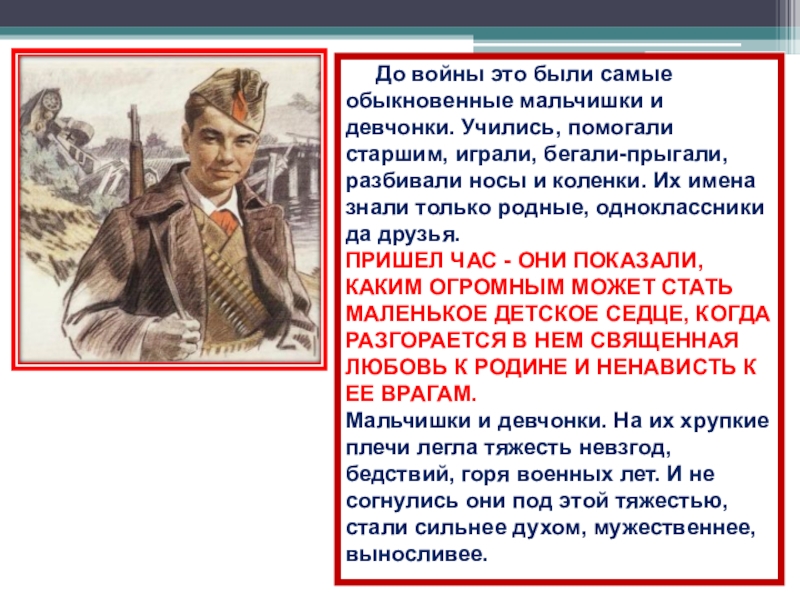 До войны это были самые обыкновенные мальчишки и девчонки. Учились, помогали старшим, играли, бегали-прыгали, разбивали носы и коленки. Их имена знали только родные, одноклассники да друзья.
ПРИШЕЛ ЧАС - ОНИ ПОКАЗАЛИ, КАКИМ ОГРОМНЫМ МОЖЕТ СТАТЬ МАЛЕНЬКОЕ ДЕТСКОЕ СЕДЦЕ, КОГДА РАЗГОРАЕТСЯ В НЕМ СВЯЩЕННАЯ ЛЮБОВЬ К РОДИНЕ И НЕНАВИСТЬ К ЕЕ ВРАГАМ.
Мальчишки и девчонки. На их хрупкие плечи легла тяжесть невзгод, бедствий, горя военных лет. И не согнулись они под этой тяжестью, стали сильнее духом, мужественнее, выносливее.